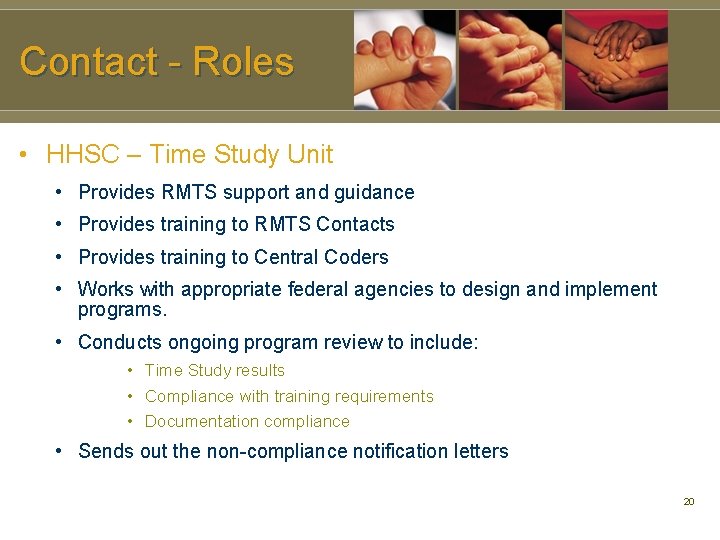 Contact - Roles

• HHSC – Time Study Unit

• Provides RMTS support and guidance

• Provides training to RMTS Contacts

• Provides training to Central Coders

• Works with appropriate federal agencies to design and implement programs.

• Conducts ongoing program review to include:

• Time Study results

• Compliance with training requirements

• Documentation compliance

• Sends out the non-compliance notification letters

20